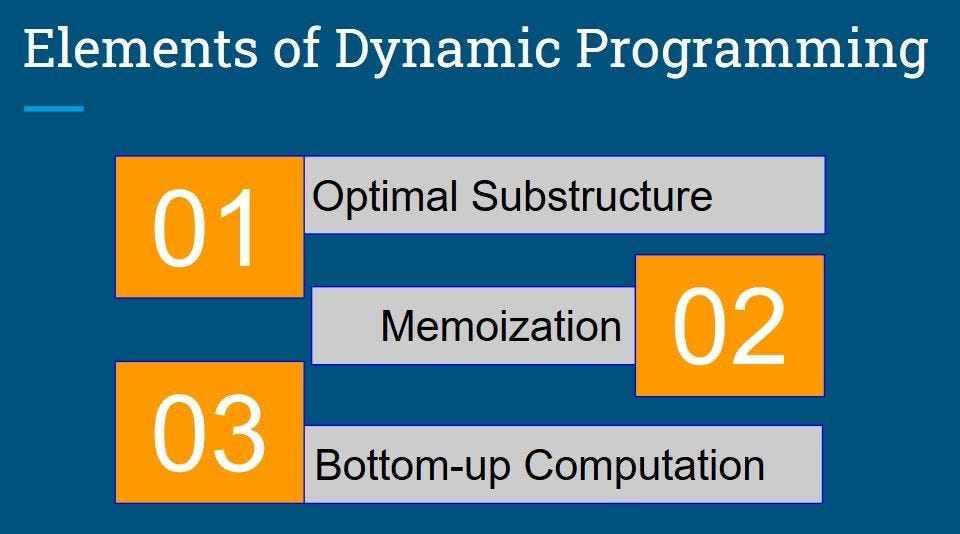 Elements of Dynamic Programming

01 Optimal Substructure

Memoization 02

03 Bottom-up Computation